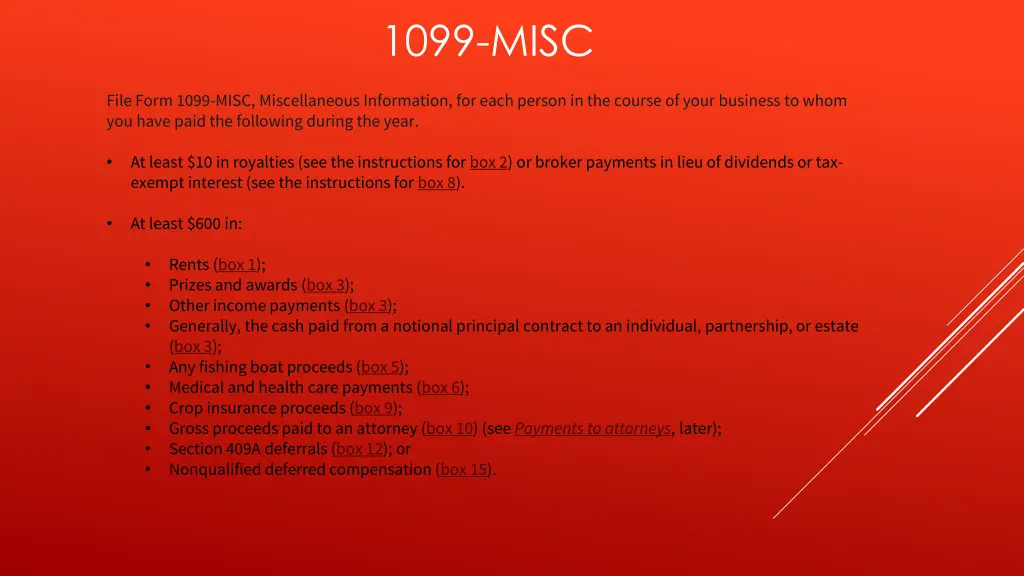 1099-MISC

File Form 1099-MISC, Miscellaneous Information, for each person in the course of your business to whom you have paid the following during the year.

• At least $10 in royalties (see the instructions for box 2) or broker payments in lieu of dividends or tax-exempt interest (see the instructions for box 8).

• At least $600 in:

• Rents (box 1);
• Prizes and awards (box 3);
• Other income payments (box 3);
• Generally, the cash paid from a notional principal contract to an individual, partnership, or estate (box 3);
• Any fishing boat proceeds (box 5);
• Medical and health care payments (box 6);
• Crop insurance proceeds (box 9);
• Gross proceeds paid to an attorney (box 10) (see Payments to attorneys, later);
• Section 409A deferrals (box 12); or
• Nonqualified deferred compensation (box 15).